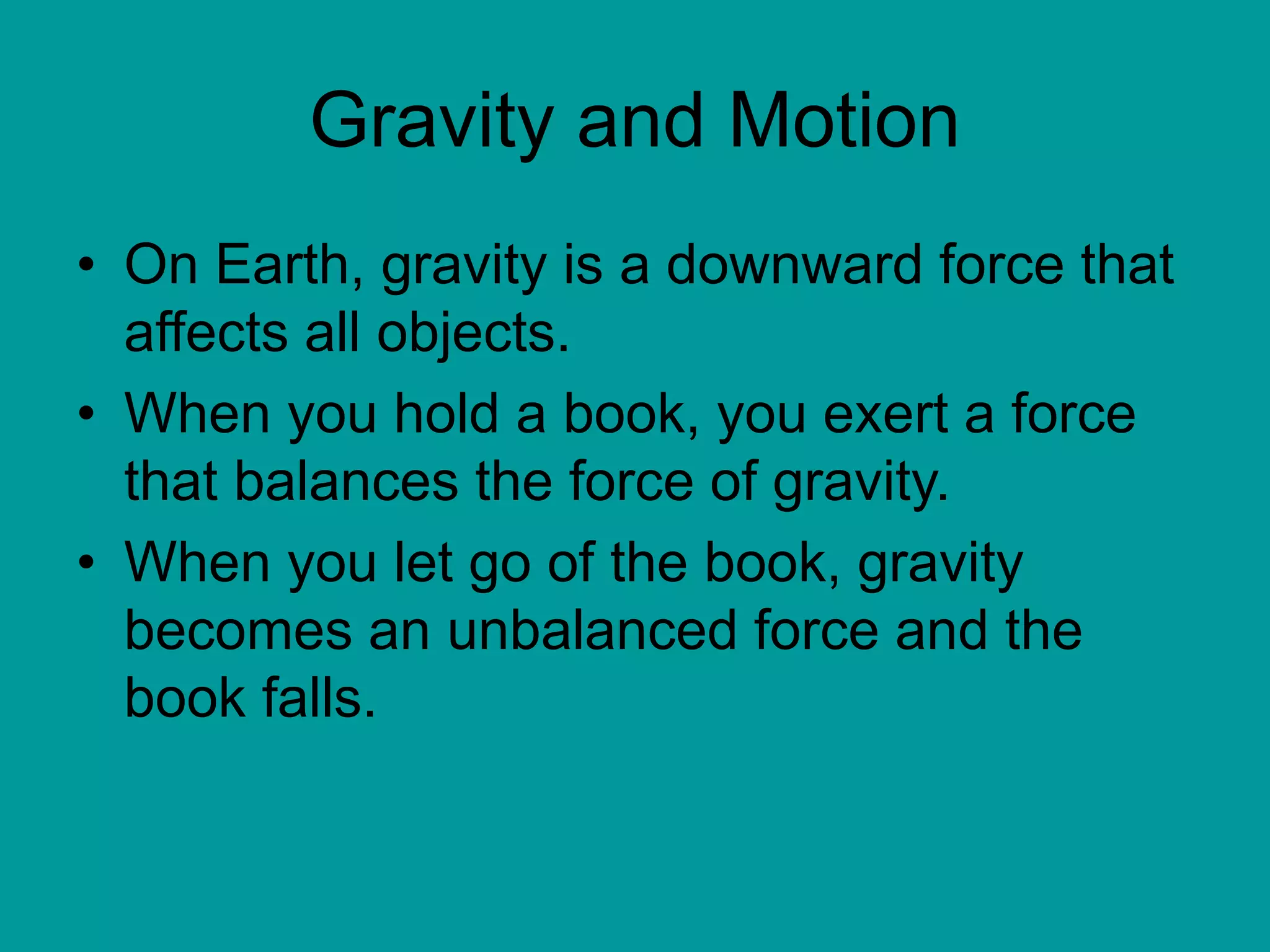 Gravity and Motion

• On Earth, gravity is a downward force that affects all objects.
• When you hold a book, you exert a force that balances the force of gravity.
• When you let go of the book, gravity becomes an unbalanced force and the book falls.